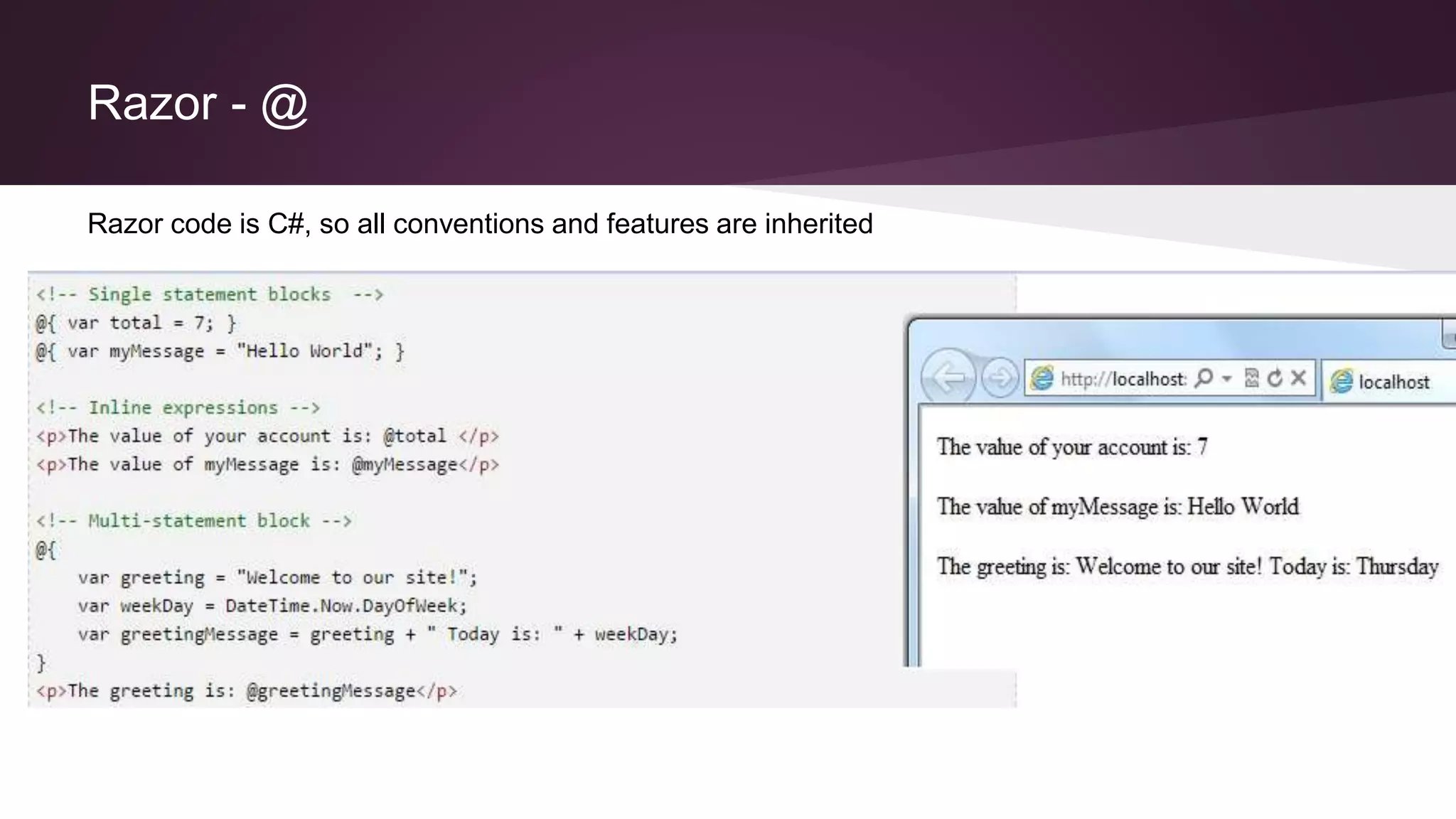 Razor - @

Razor code is C#, so all conventions and features are inherited

<!-- Single statement blocks -->
@{ var total = 7; }
@{ var myMessage = "Hello World"; }

<!-- Inline expressions -->
<p>The value of your account is: @total </p>
<p>The value of myMessage is: @myMessage</p>

<!-- Multi-statement block -->
@{
var greeting = "Welcome to our site!";
var weekDay = DateTime.Now.DayOfWeek;
var greetingMessage = greeting + " Today is: " + weekDay;
}
<p>The greeting is: @greetingMessage</p>

http://localhost:

localhost

The value of your account is: 7

The value of myMessage is: Hello World

The greeting is: Welcome to our site! Today is: Thursday